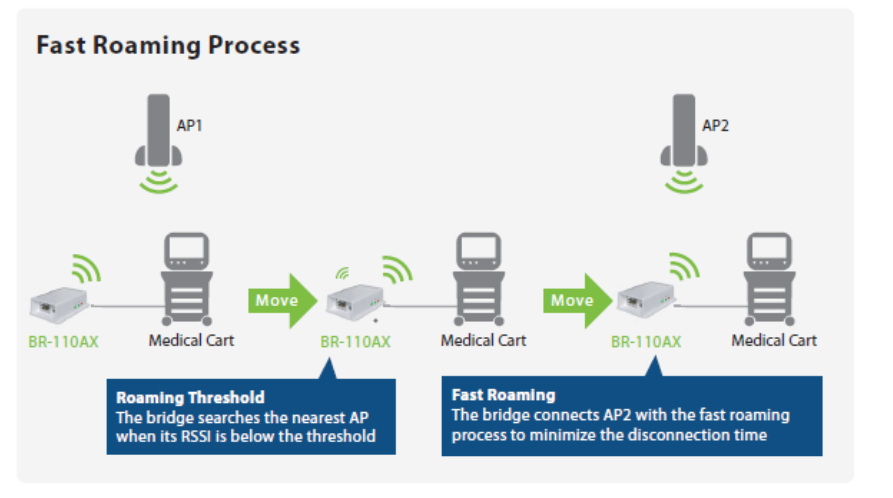 Fast Roaming Process

AP1

AP2

BR-110AX

Medical Cart

Move

BR-110AX

Medical Cart

Move

BR-110AX

Medical Cart

Roaming Threshold
The bridge searches the nearest AP when its RSSI is below the threshold

Fast Roaming
The bridge connects AP2 with the fast roaming process to minimize the disconnection time